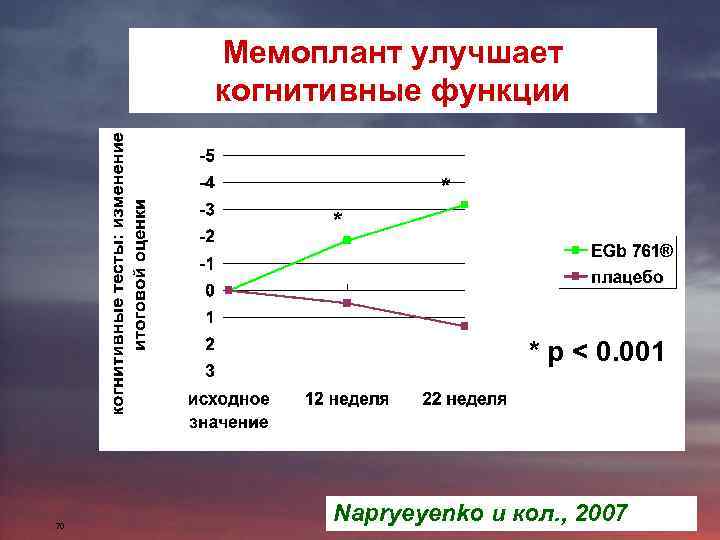 Мемоплант улучшает когнитивные функции

когнитивные тесты: изменение итоговой оценки

-5
-4
-3
-2
-1
0
1
2
3

*
*

исходное значение
12 неделя
22 неделя

EGb 761®
плацебо

* p < 0.001

Napryeyenko и кол., 2007

70